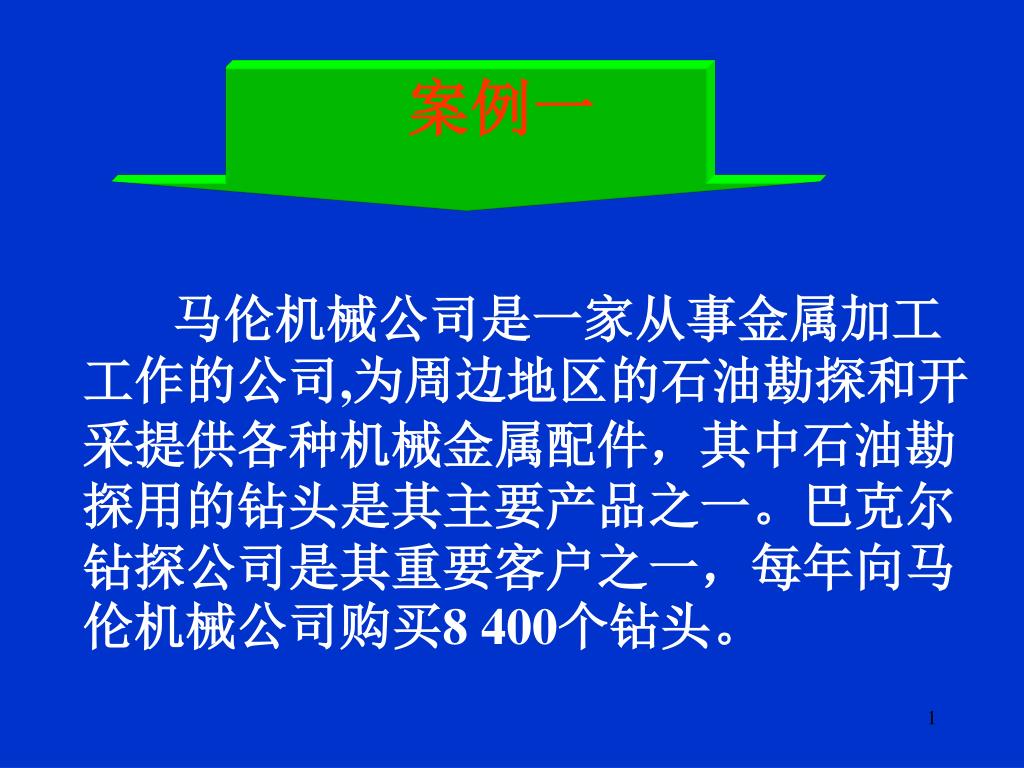 案例一

马伦机械公司是一家从事金属加工工作的公司,为周边地区的石油勘探和开采提供各种机械金属配件，其中石油勘探用的钻头是其主要产品之一。巴克尔钻探公司是其重要客户之一，每年向马伦机械公司购买8 400个钻头。

1